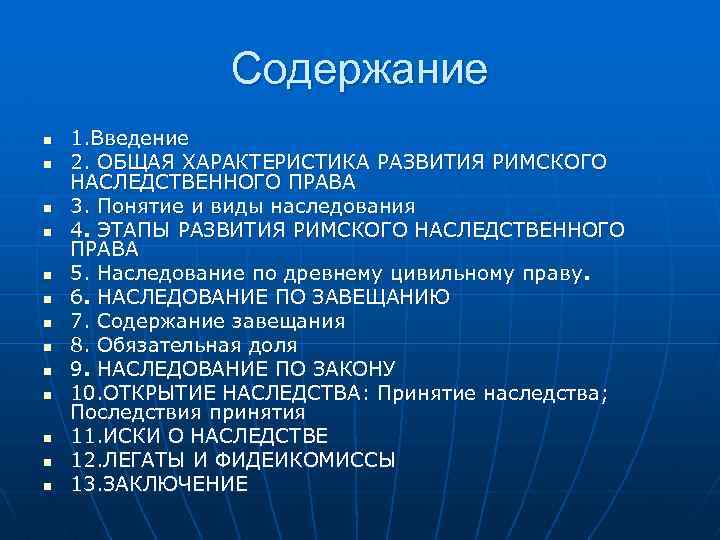 Содержание

- 1.Введение
- 2. ОБЩАЯ ХАРАКТЕРИСТИКА РАЗВИТИЯ РИМСКОГО НАСЛЕДСТВЕННОГО ПРАВА
- 3. Понятие и виды наследования
- 4. ЭТАПЫ РАЗВИТИЯ РИМСКОГО НАСЛЕДСТВЕННОГО ПРАВА
- 5. Наследование по древнему цивильному праву.
- 6. НАСЛЕДОВАНИЕ ПО ЗАВЕЩАНИЮ
- 7. Содержание завещания
- 8. Обязательная доля
- 9. НАСЛЕДОВАНИЕ ПО ЗАКОНУ
- 10.ОТКРЫТИЕ НАСЛЕДСТВА: Принятие наследства; Последствия принятия
- 11.ИСКИ О НАСЛЕДСТВЕ
- 12.ЛЕГАТЫ И ФИДЕИКОМИССЫ
- 13.ЗАКЛЮЧЕНИЕ